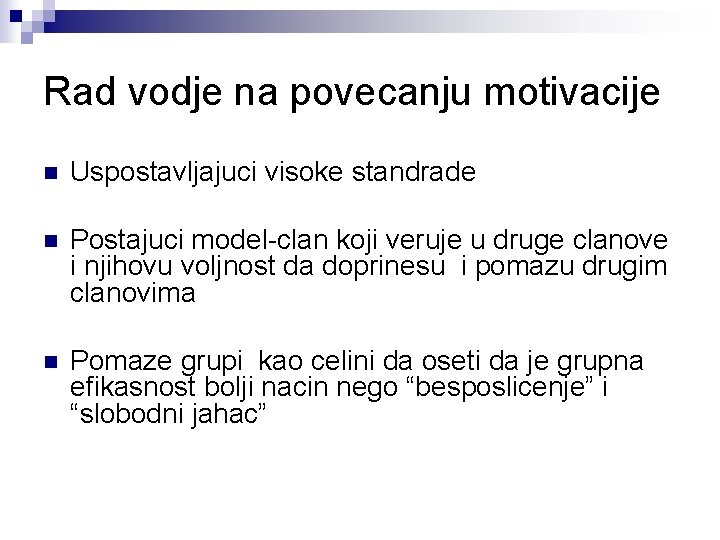 Rad vodje na povecanju motivacije

Uspostavljajuci visoke standrade

Postajuci model-clan koji veruje u druge clanove i njihovu voljnost da doprinesu i pomazu drugim clanovima

Pomaze grupi kao celini da oseti da je grupna efikasnost bolji nacin nego “besposlicenje” i “slobodni jahac”